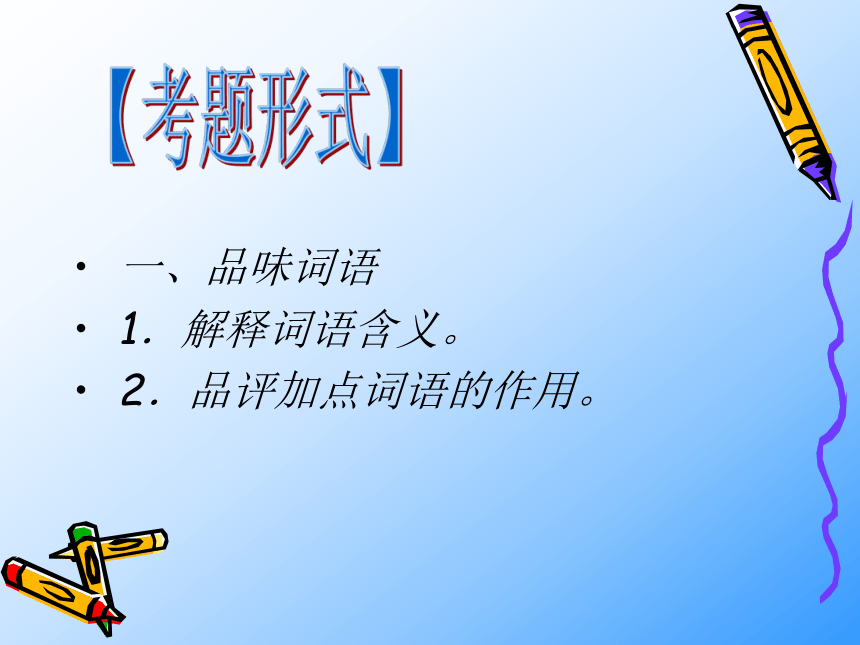 【考题形式】

• 一、品味词语
• 1. 解释词语含义。
• 2. 品评加点词语的作用。